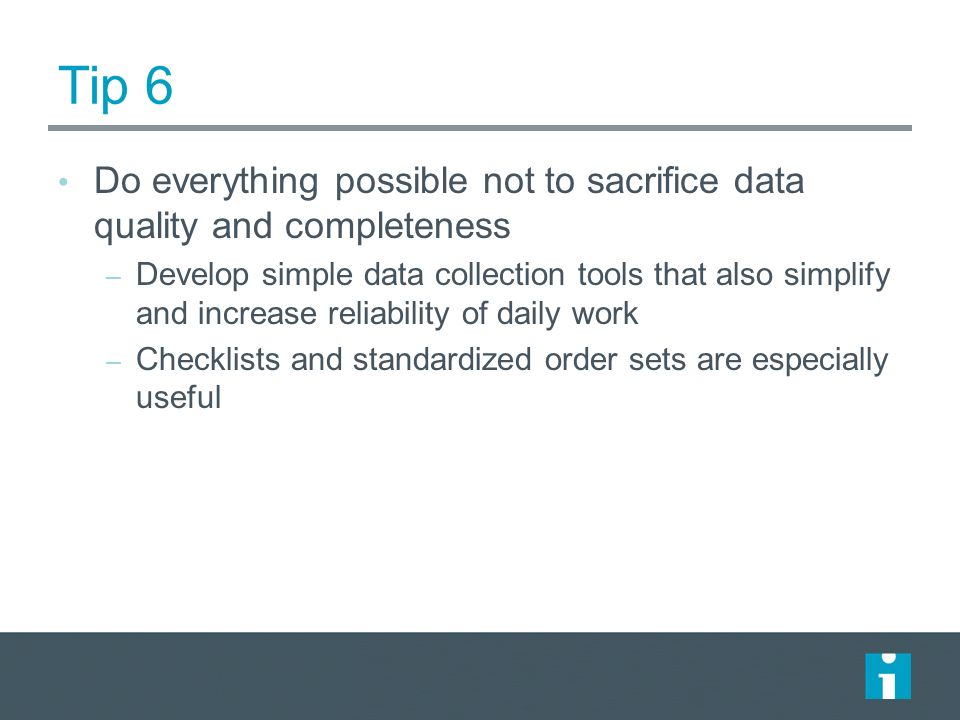 Tip 6

• Do everything possible not to sacrifice data quality and completeness

– Develop simple data collection tools that also simplify and increase reliability of daily work

– Checklists and standardized order sets are especially useful